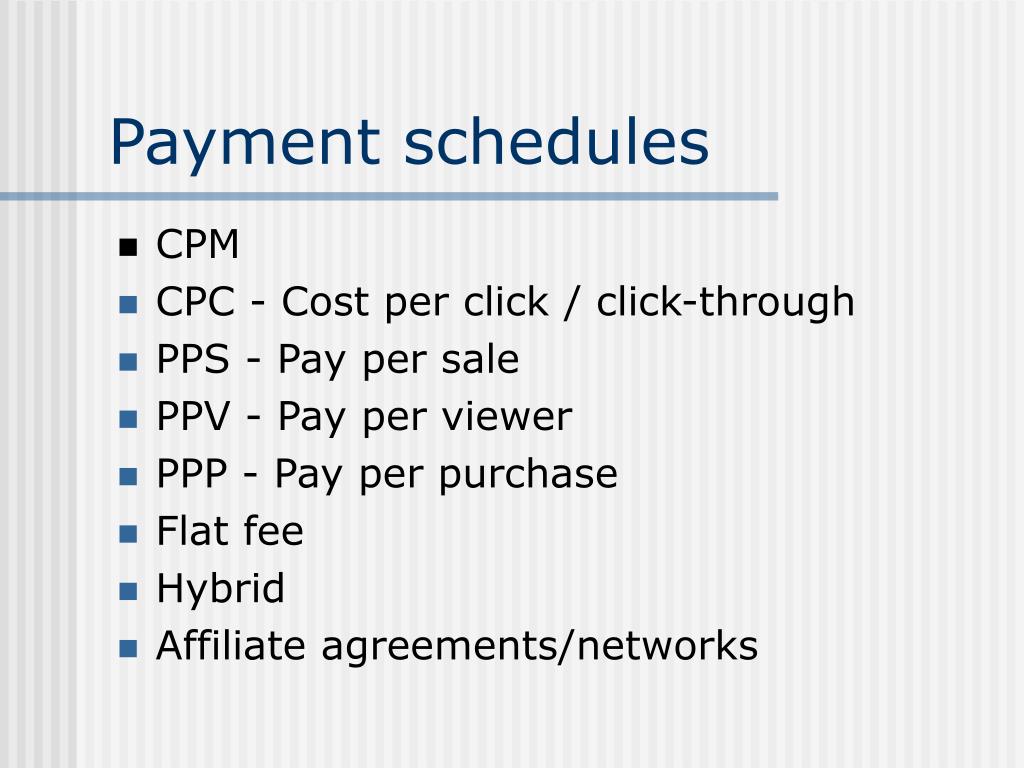 Payment schedules

- CPM
- CPC - Cost per click / click-through
- PPS - Pay per sale
- PPV - Pay per viewer
- PPP - Pay per purchase
- Flat fee
- Hybrid
- Affiliate agreements/networks